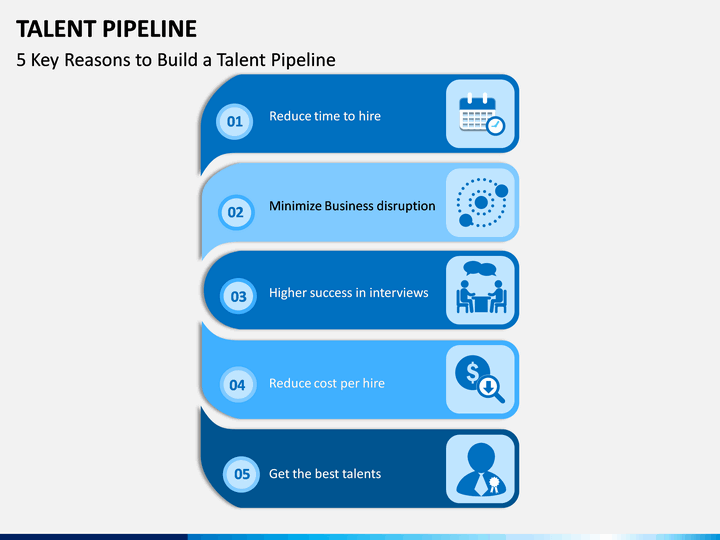 TALENT PIPELINE

5 Key Reasons to Build a Talent Pipeline

01 Reduce time to hire

02 Minimize Business disruption

03 Higher success in interviews

04 Reduce cost per hire

05 Get the best talents